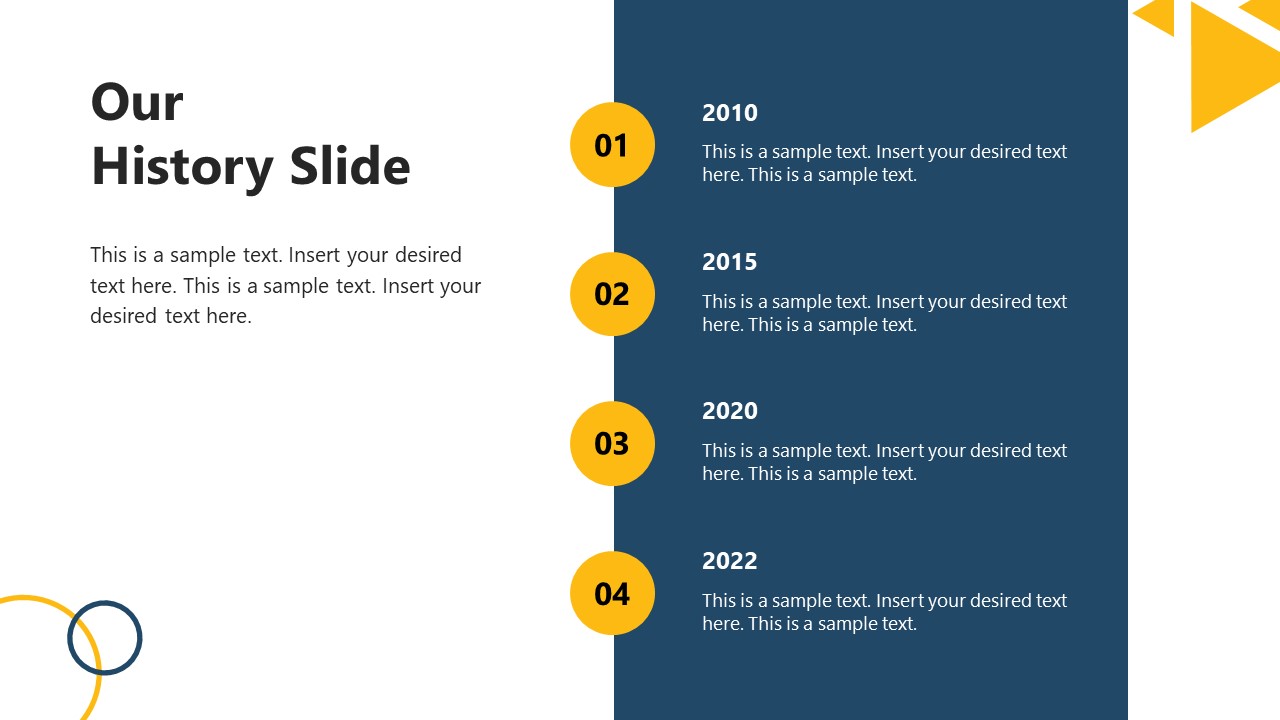 Our
History Slide

This is a sample text. Insert your desired text here. This is a sample text. Insert your desired text here.

01

2010

This is a sample text. Insert your desired text here. This is a sample text.

02

2015

This is a sample text. Insert your desired text here. This is a sample text.

03

2020

This is a sample text. Insert your desired text here. This is a sample text.

04

2022

This is a sample text. Insert your desired text here. This is a sample text.